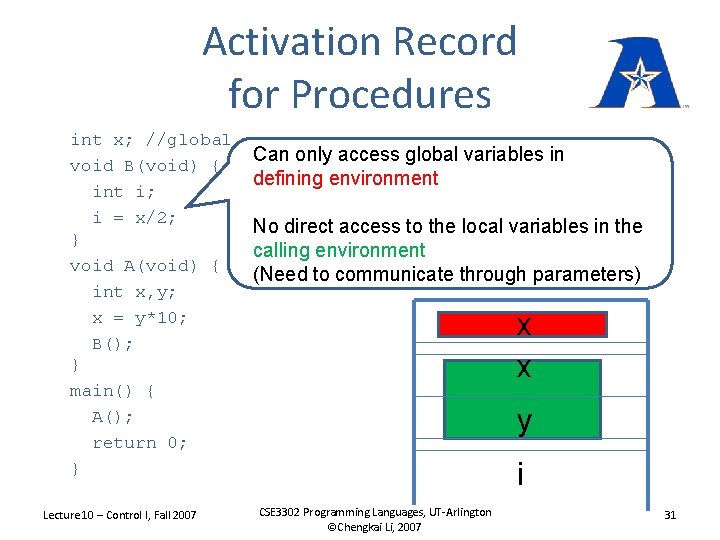 Activation Record for Procedures

int x; //global
void B(void) {
  int i;
  i = x/2;
}
void A(void) {
  int x,y;
  x = y*10;
  B();
}
main() {
  A();
  return 0;
}

Can only access global variables in defining environment

No direct access to the local variables in the calling environment
(Need to communicate through parameters)

x
x
y
i

Lecture10 – Control I, Fall 2007

CSE3302 Programming Languages, UT-Arlington
©Chengkai Li, 2007

31